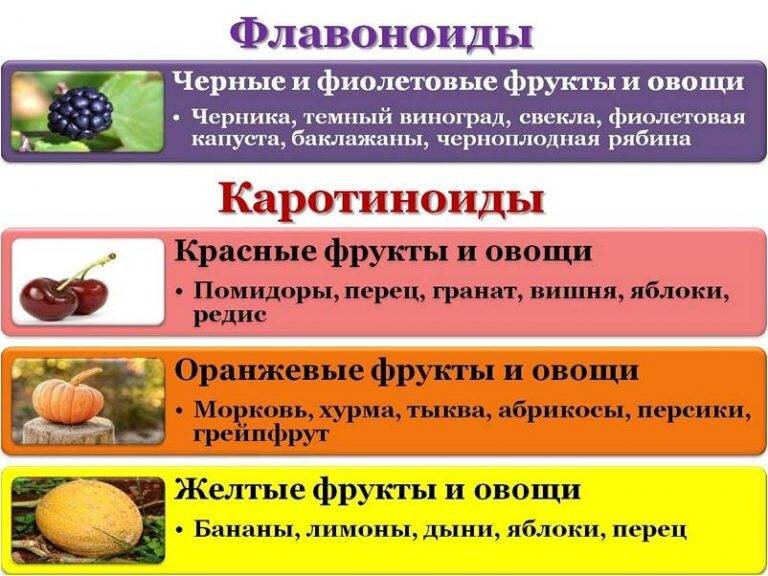 Флавоноиды

Черные и фиолетовые фрукты и овощи

• Черника, темный виноград, свекла, фиолетовая капуста, баклажаны, черноплодная рябина

Каротиноиды

Красные фрукты и овощи

• Помидоры, перец, гранат, вишня, яблоки, редис

Оранжевые фрукты и овощи

• Морковь, хурма, тыква, абрикосы, персики, грейпфрут

Желтые фрукты и овощи

• Бананы, лимоны, дыни, яблоки, перец